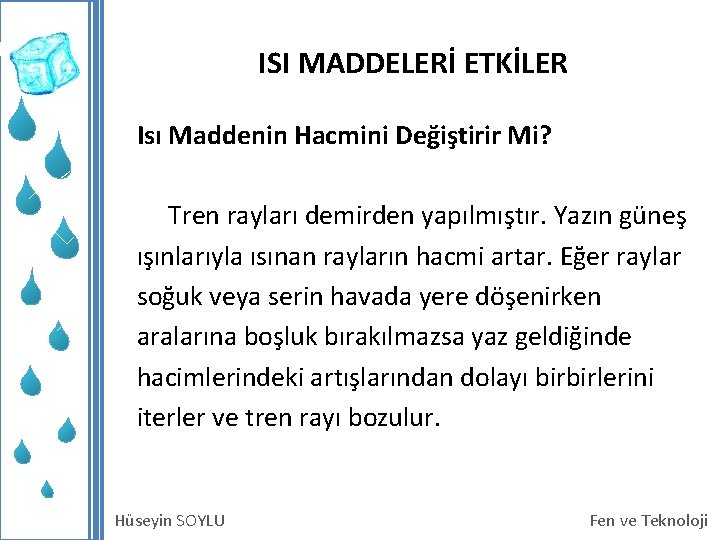 ISI MADDELERİ ETKİLER

Isı Maddenin Hacmini Değiştirir Mi?

Tren rayları demirden yapılmıştır. Yazın güneş ışınlarıyla ısınan rayların hacmi artar. Eğer raylar soğuk veya serin havada yere döşenirken aralarına boşluk bırakılmazsa yaz geldiğinde hacimlerindeki artışlarından dolayı birbirlerini iterler ve tren rayı bozulur.

Hüseyin SOYLU

Fen ve Teknoloji